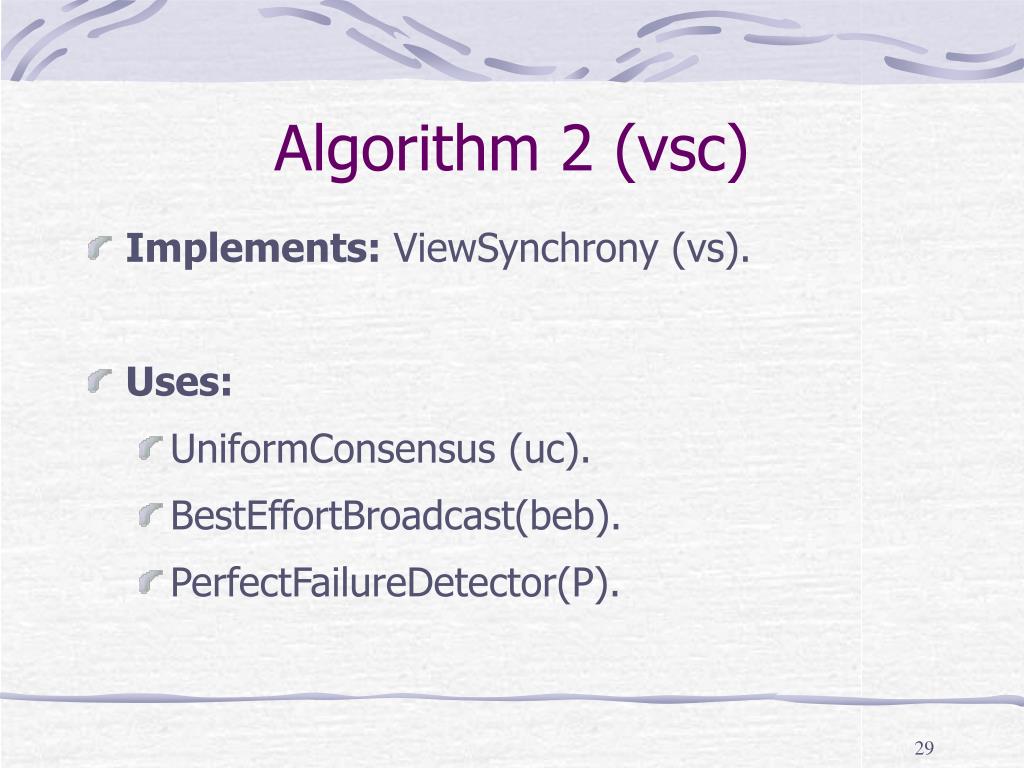 Algorithm 2 (vsc)

Implements: ViewSynchrony (vs).

Uses:

UniformConsensus (uc).

BestEffortBroadcast(beb).

PerfectFailureDetector(P).

29